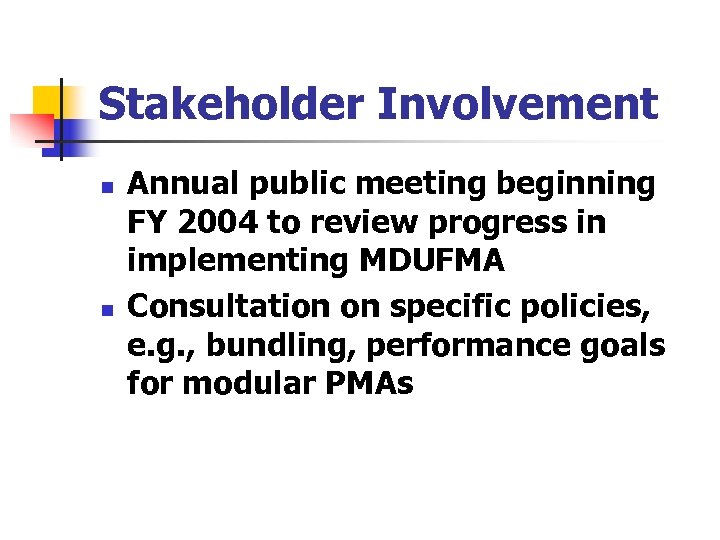 Stakeholder Involvement

- Annual public meeting beginning FY 2004 to review progress in implementing MDUFMA
- Consultation on specific policies, e.g., bundling, performance goals for modular PMAs